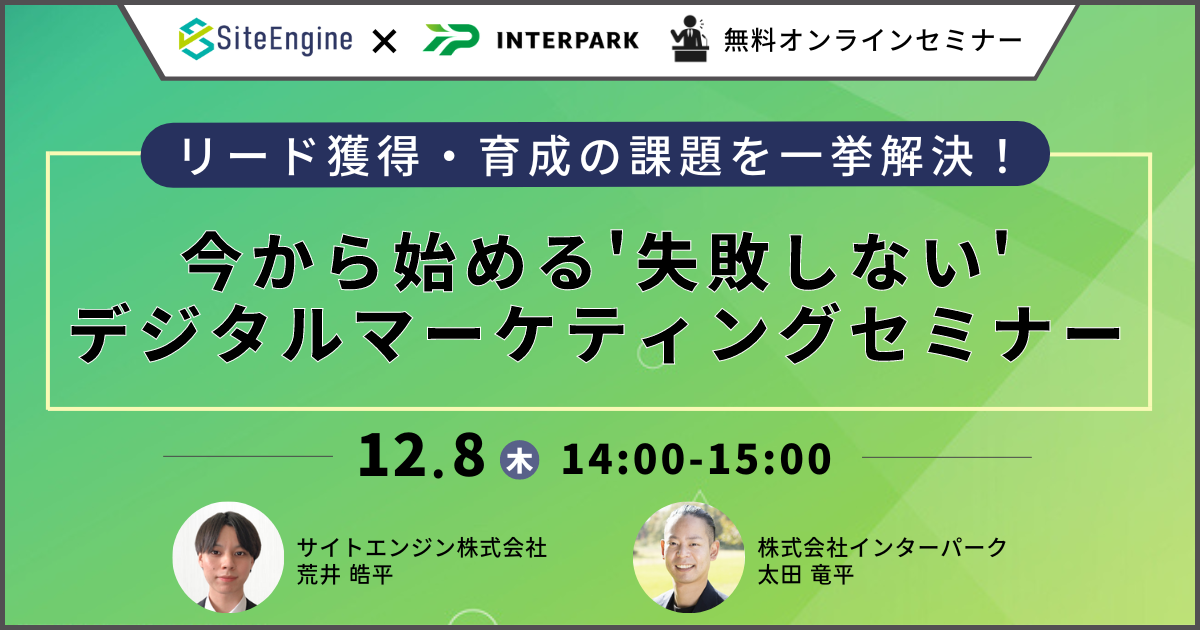 SiteEngine × INTERPARK 無料オンラインセミナー

リード獲得・育成の課題を一挙解決！

今から始める'失敗しない'
デジタルマーケティングセミナー

12.8 木 14:00-15:00

サイトエンジン株式会社
荒井 皓平

株式会社インターパーク
太田 竜平